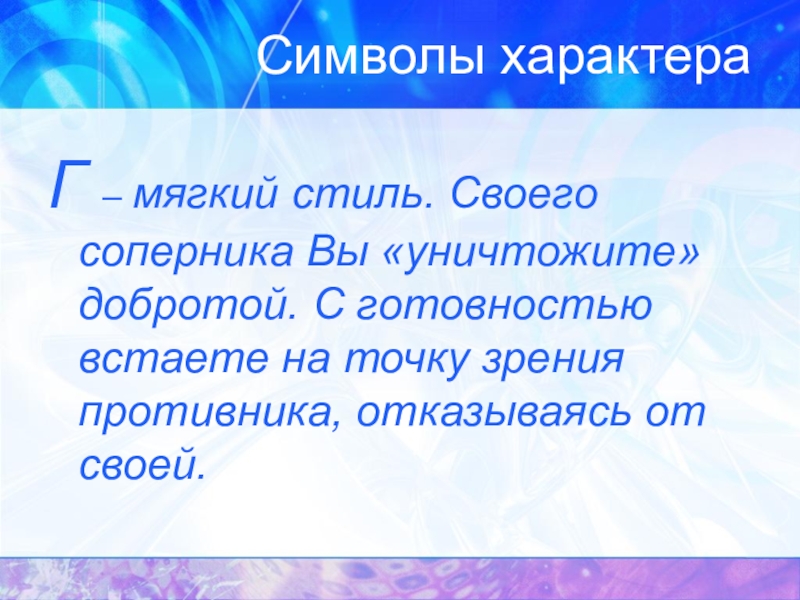 Символы характера

Г – мягкий стиль. Своего соперника Вы «уничтожите» добротой. С готовностью встаете на точку зрения противника, отказываясь от своей.